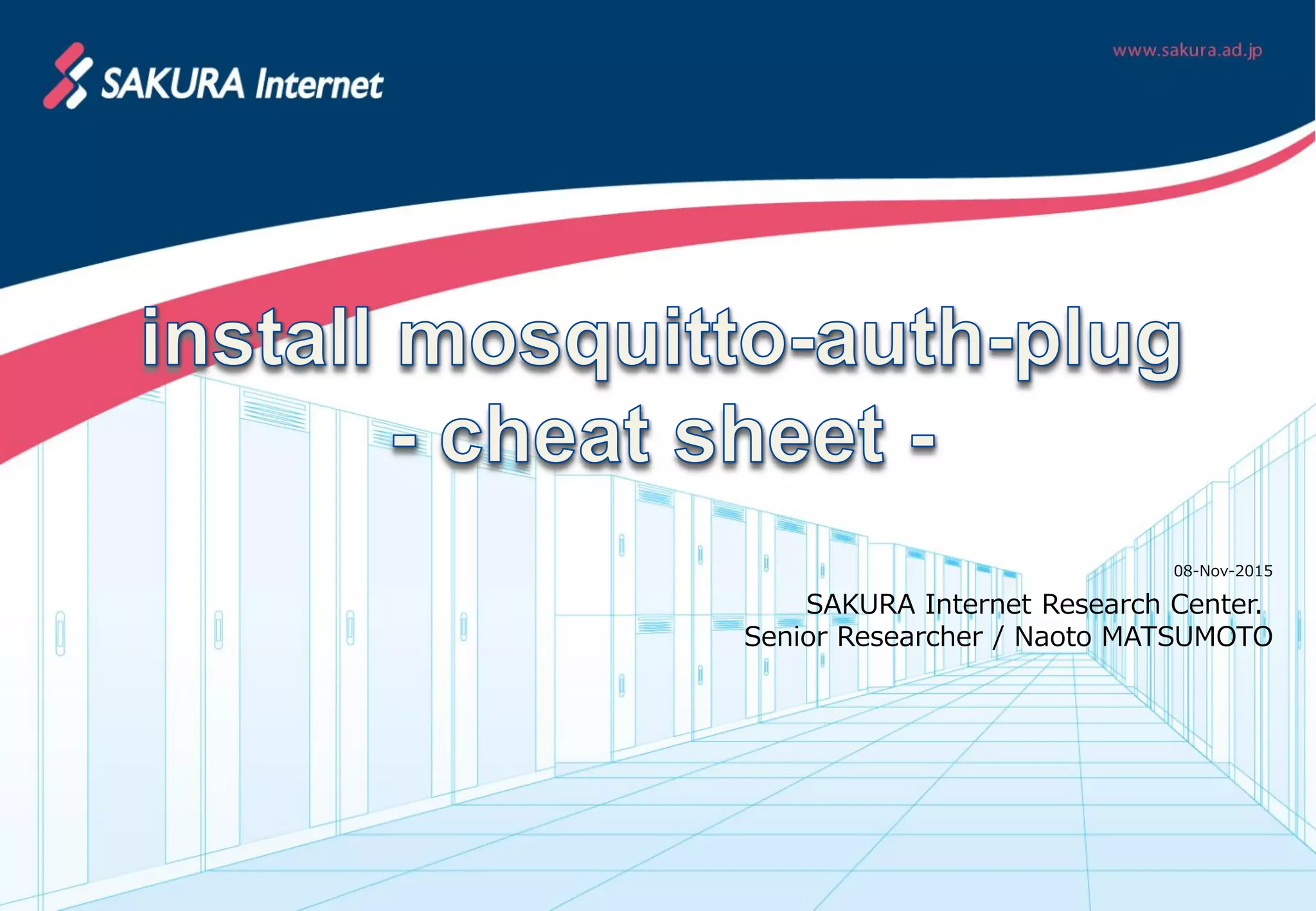 SAKURA Internet

www.sakura.ad.jp

install mosquitto-auth-plug
- cheat sheet -

08-Nov-2015
SAKURA Internet Research Center.
Senior Researcher / Naoto MATSUMOTO